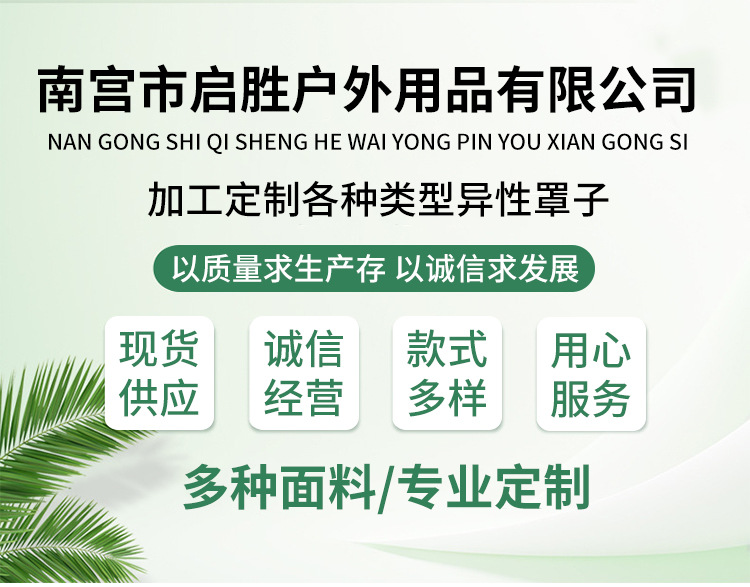 南宫市启胜户外用品有限公司
NAN GONG SHI QI SHENG HE WAI YONG PIN YOU XIAN GONG SI

加工定制各种类型异性罩子

以质量求生产存 以诚信求发展

现货供应

诚信经营

款式多样

用心服务

多种面料/专业定制